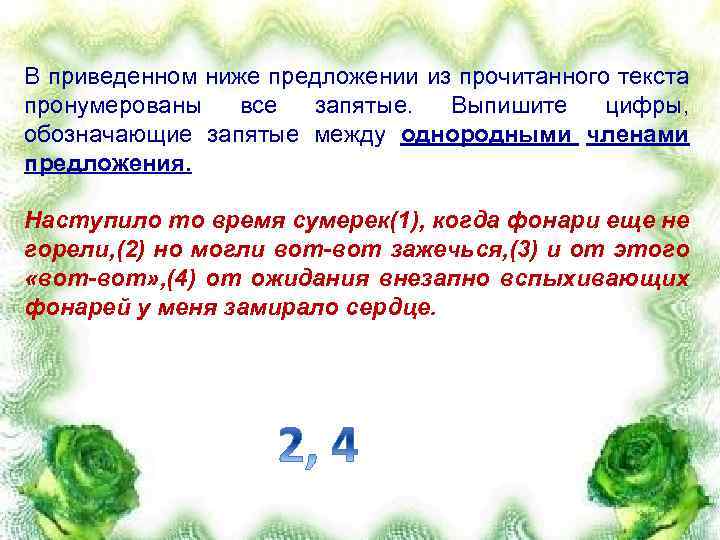 В приведенном ниже предложении из прочитанного текста пронумерованы все запятые. Выпишите цифры, обозначающие запятые между однородными членами предложения.

Наступило то время сумерек(1), когда фонари еще не горели,(2) но могли вот-вот зажечься,(3) и от этого «вот-вот»,(4) от ожидания внезапно вспыхивающих фонарей у меня замирало сердце.

2, 4